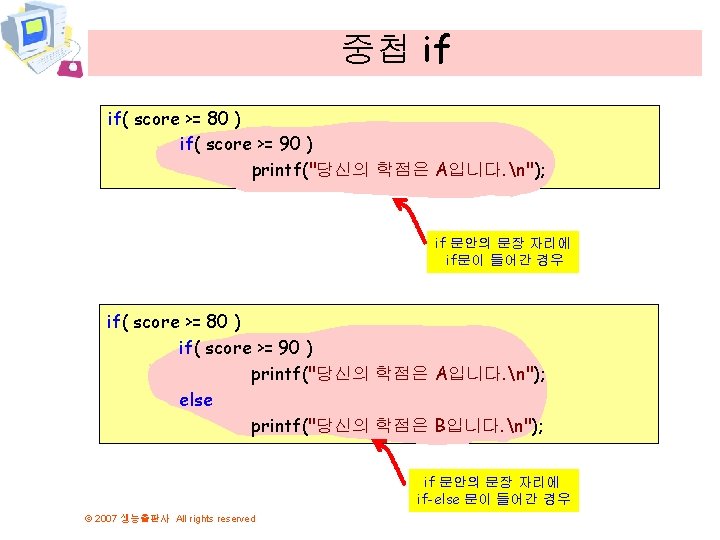 중첩 if

if( score >= 80 )
	if( score >= 90 )
		printf("당신의 학점은 A입니다.\n");

if 문안의 문장 자리에
if문이 들어간 경우

if( score >= 80 )
	if( score >= 90 )
		printf("당신의 학점은 A입니다.\n");
	else
		printf("당신의 학점은 B입니다.\n");

if 문안의 문장 자리에
if-else 문이 들어간 경우

© 2007 생능출판사 All rights reserved